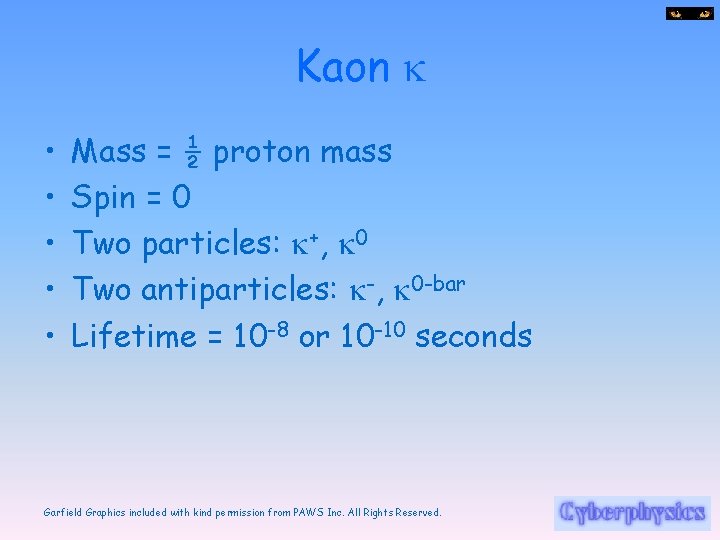 Kaon $\kappa$

• Mass = $\frac{1}{2}$ proton mass
• Spin = 0
• Two particles: $\kappa^+$, $\kappa^0$
• Two antiparticles: $\kappa^-$, $\kappa^{0\text{-bar}}$
• Lifetime = $10^{-8}$ or $10^{-10}$ seconds

Garfield Graphics included with kind permission from PAWS Inc. All Rights Reserved.

Cyberphysics